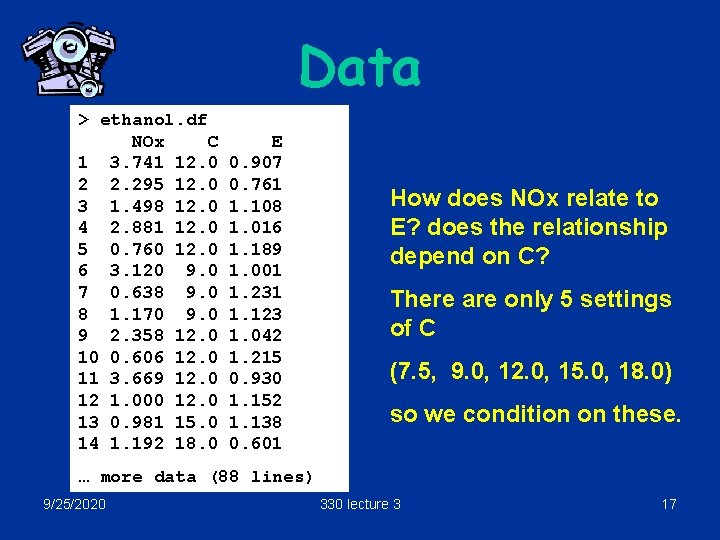 Data

> ethanol.df

|  | NOx | C | E |
|---|---|---|---|
| 1 | 3.741 | 12.0 | 0.907 |
| 2 | 2.295 | 12.0 | 0.761 |
| 3 | 1.498 | 12.0 | 1.108 |
| 4 | 2.881 | 12.0 | 1.016 |
| 5 | 0.760 | 12.0 | 1.189 |
| 6 | 3.120 | 9.0 | 1.001 |
| 7 | 0.638 | 9.0 | 1.231 |
| 8 | 1.170 | 9.0 | 1.123 |
| 9 | 2.358 | 12.0 | 1.042 |
| 10 | 0.606 | 12.0 | 1.215 |
| 11 | 3.669 | 12.0 | 0.930 |
| 12 | 1.000 | 12.0 | 1.152 |
| 13 | 0.981 | 15.0 | 1.138 |
| 14 | 1.192 | 18.0 | 0.601 |

… more data (88 lines)

How does NOx relate to E? does the relationship depend on C?

There are only 5 settings of C

(7.5, 9.0, 12.0, 15.0, 18.0)

so we condition on these.

9/25/2020

330 lecture 3

17